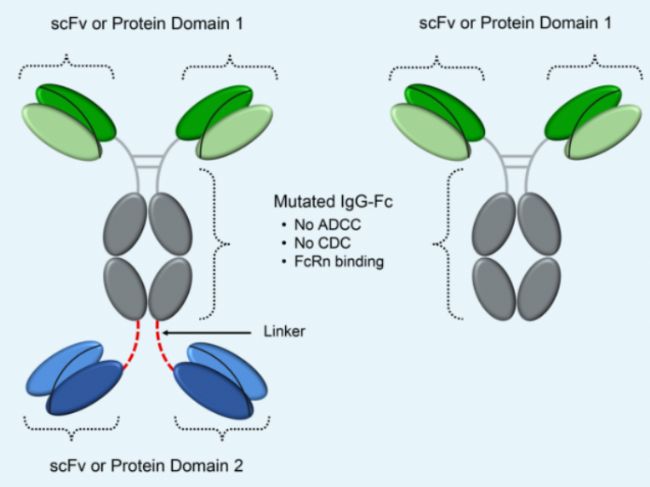 scFv or Protein Domain 1

scFv or Protein Domain 1

Mutated IgG-Fc
• No ADCC
• No CDC
• FcRn binding

Linker

scFv or Protein Domain 2